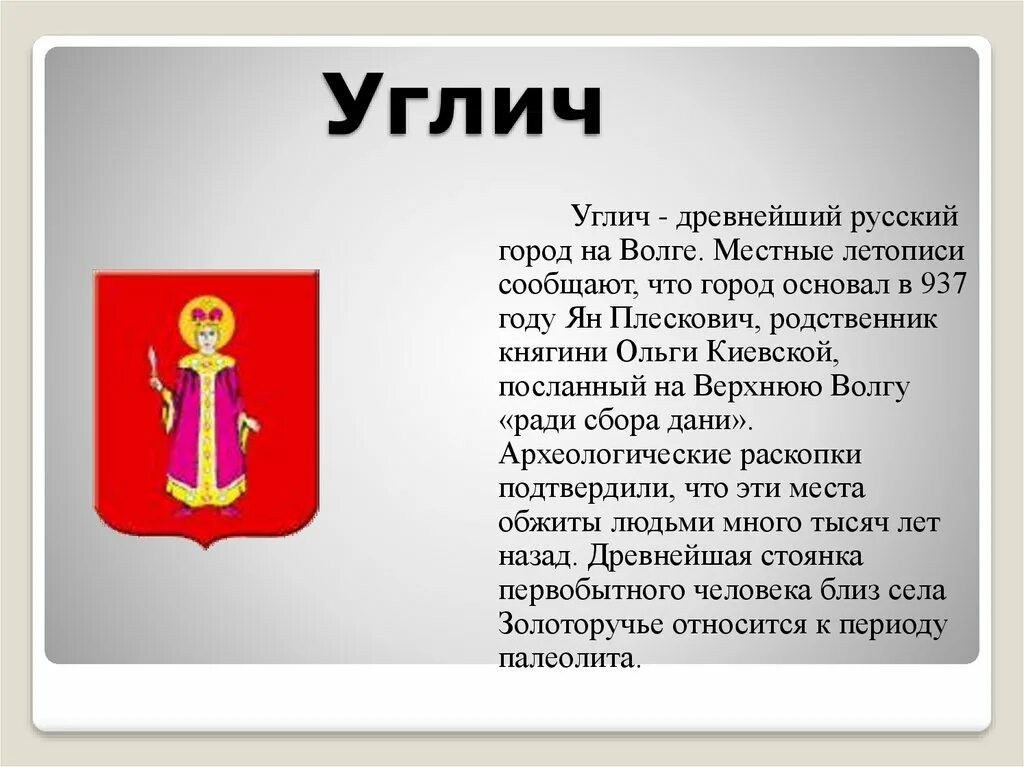 Углич

Углич - древнейший русский город на Волге. Местные летописи сообщают, что город основал в 937 году Ян Плескович, родственник княгини Ольги Киевской, посланный на Верхнюю Волгу «ради сбора дани». Археологические раскопки подтвердили, что эти места обжиты людьми много тысяч лет назад. Древнейшая стоянка первобытного человека близ села Золоторучье относится к периоду палеолита.